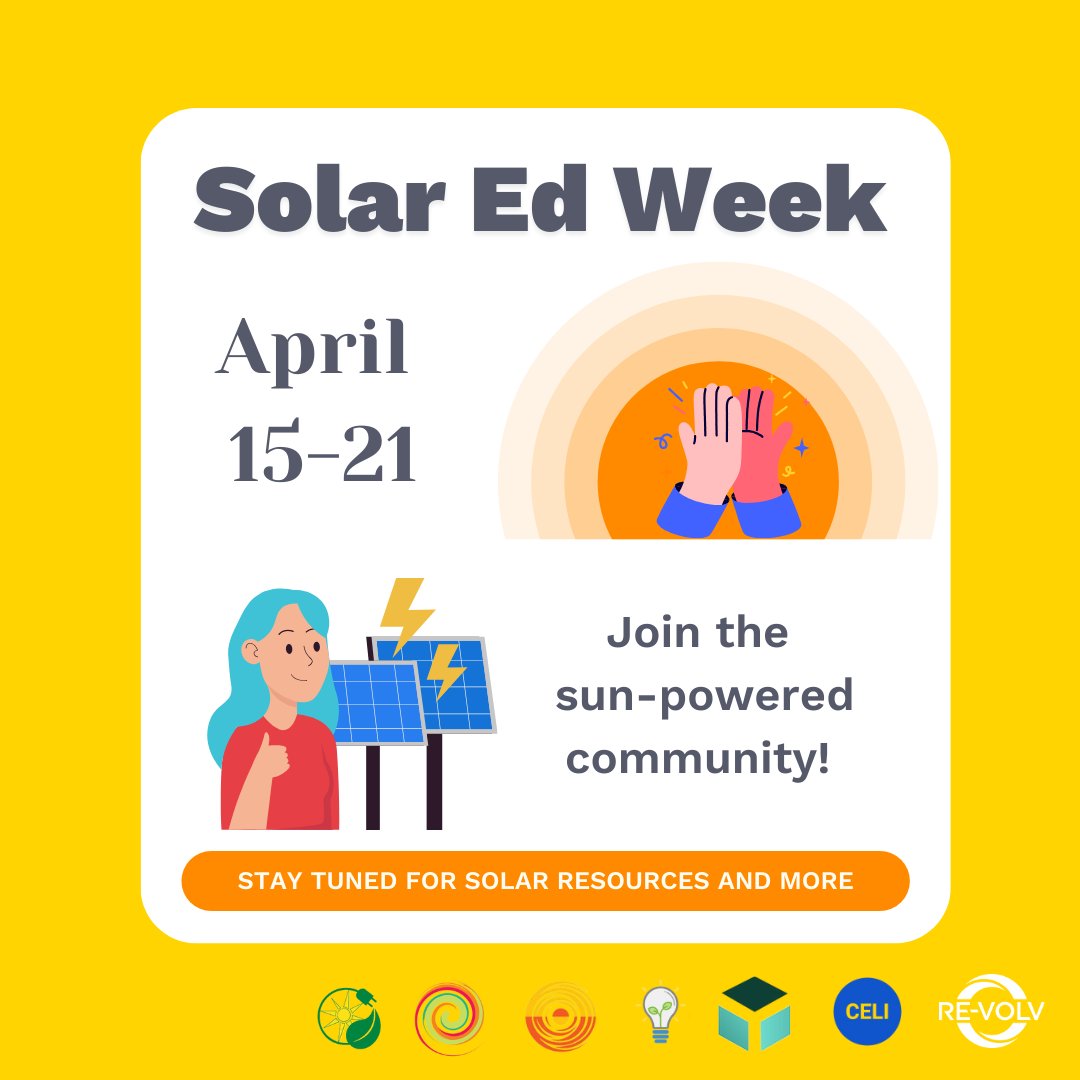 Solar Ed Week

April 15-21

Join the sun-powered community!

STAY TUNED FOR SOLAR RESOURCES AND MORE

CELI

RE-VOLV